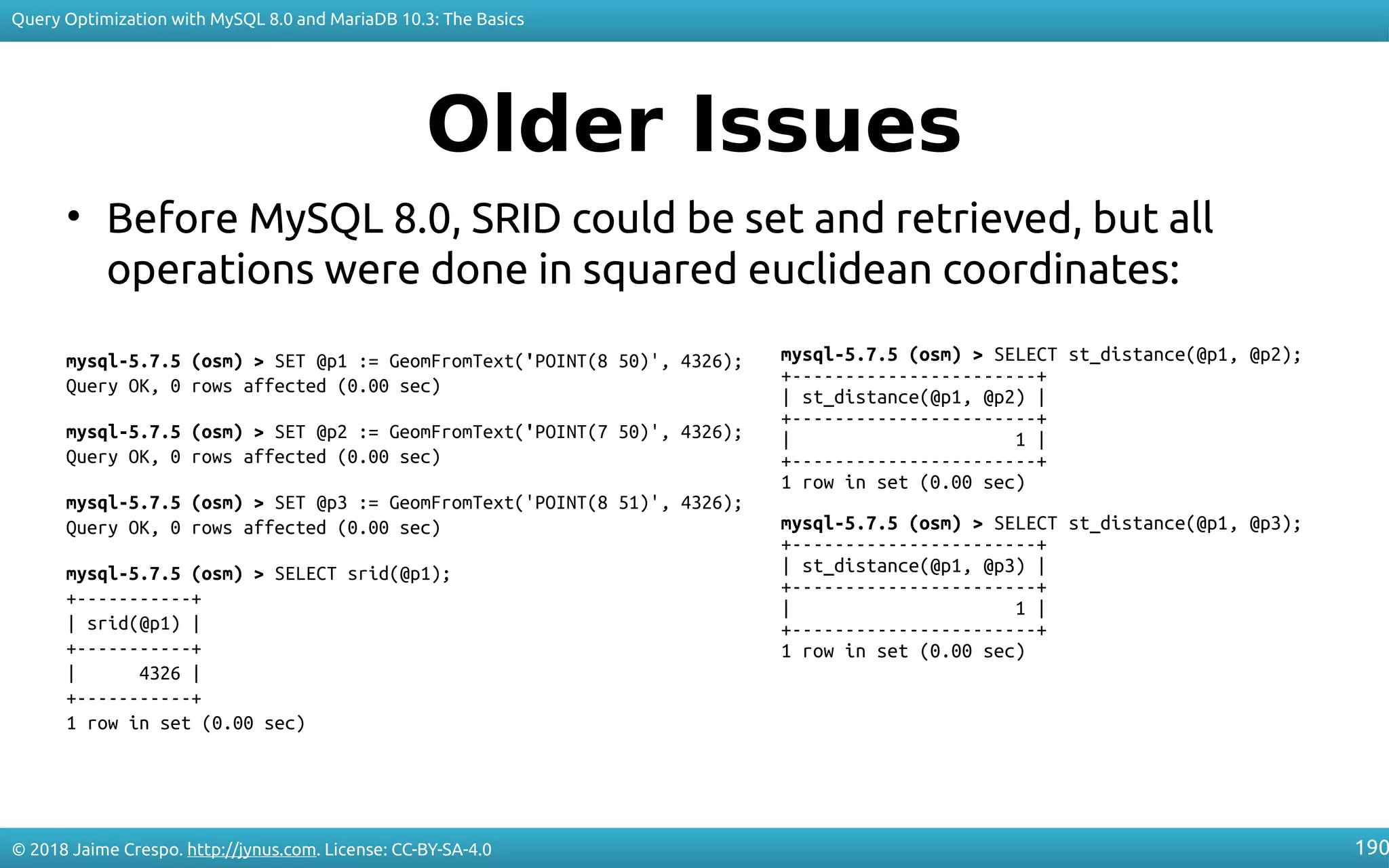 Query Optimization with MySQL 8.0 and MariaDB 10.3: The Basics

Older Issues

• Before MySQL 8.0, SRID could be set and retrieved, but all operations were done in squared euclidean coordinates:

mysql-5.7.5 (osm) > SET @p1 := GeomFromText('POINT(8 50)', 4326);
Query OK, 0 rows affected (0.00 sec)

mysql-5.7.5 (osm) > SET @p2 := GeomFromText('POINT(7 50)', 4326);
Query OK, 0 rows affected (0.00 sec)

mysql-5.7.5 (osm) > SET @p3 := GeomFromText('POINT(8 51)', 4326);
Query OK, 0 rows affected (0.00 sec)

mysql-5.7.5 (osm) > SELECT srid(@p1);
+-----------+
| srid(@p1) |
+-----------+
|      4326 |
+-----------+
1 row in set (0.00 sec)

mysql-5.7.5 (osm) > SELECT st_distance(@p1, @p2);
+-----------------------+
| st_distance(@p1, @p2) |
+-----------------------+
|                     1 |
+-----------------------+
1 row in set (0.00 sec)

mysql-5.7.5 (osm) > SELECT st_distance(@p1, @p3);
+-----------------------+
| st_distance(@p1, @p3) |
+-----------------------+
|                     1 |
+-----------------------+
1 row in set (0.00 sec)

© 2018 Jaime Crespo. http://jynus.com. License: CC-BY-SA-4.0

190